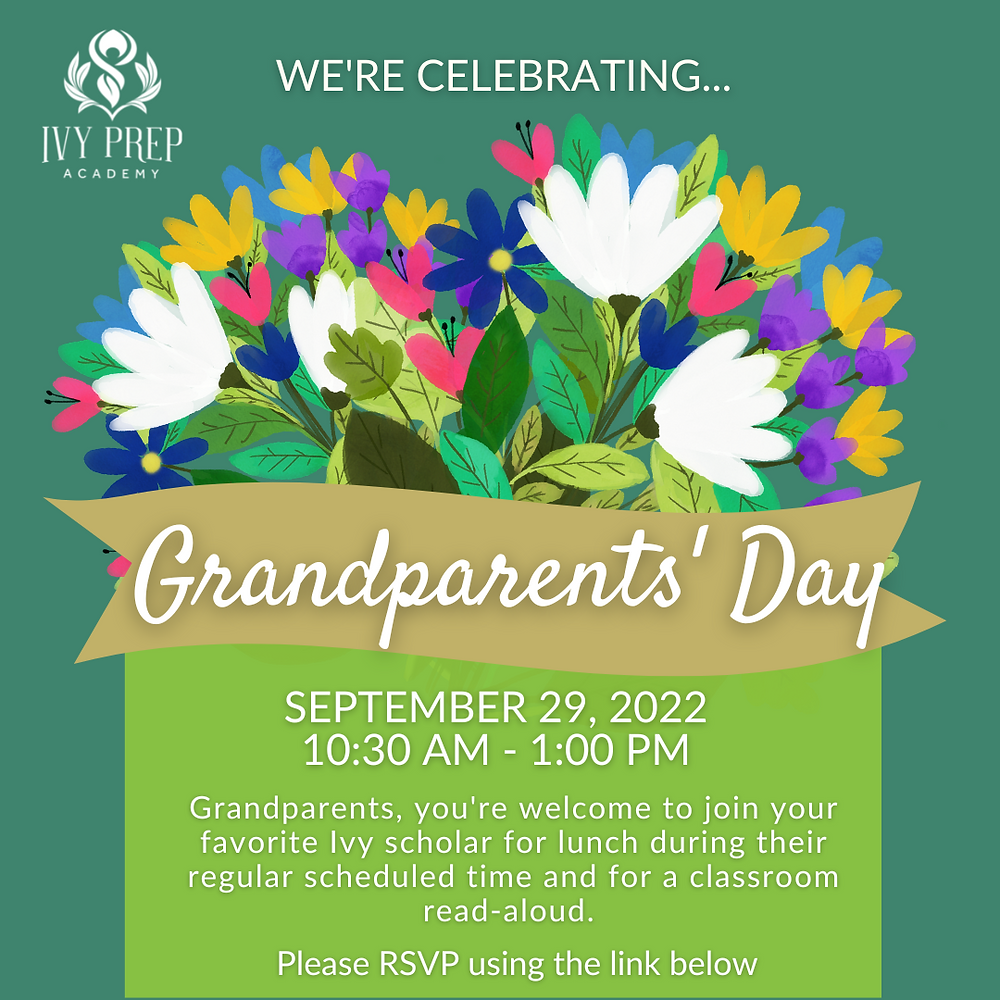 IVY PREP
ACADEMY

WE'RE CELEBRATING...

Grandparents' Day

SEPTEMBER 29, 2022
10:30 AM - 1:00 PM

Grandparents, you're welcome to join your favorite Ivy scholar for lunch during their regular scheduled time and for a classroom read-aloud.

Please RSVP using the link below